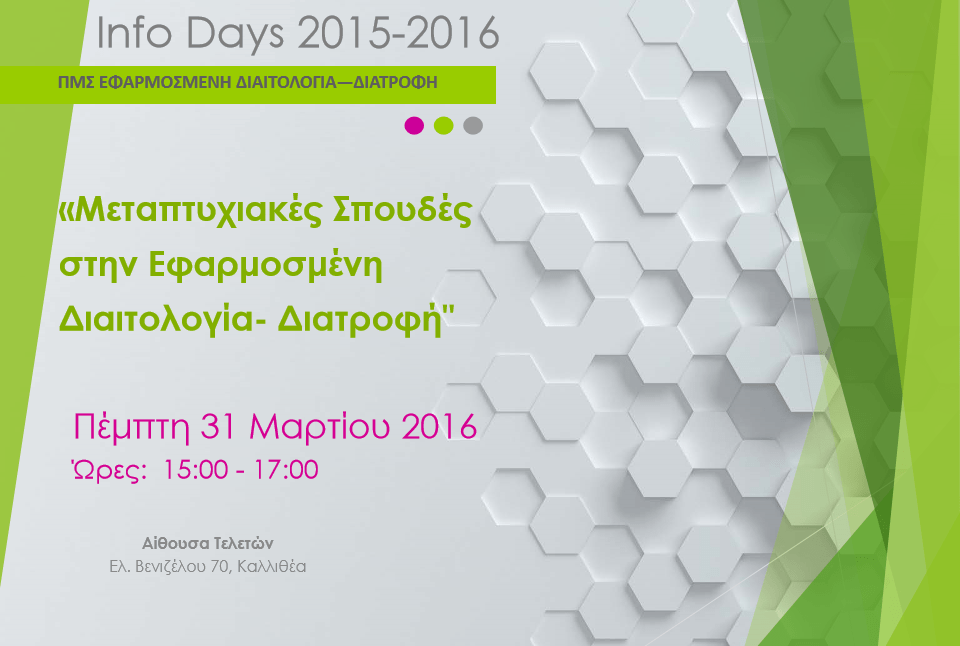 Info Days 2015-2016

ΠΜΣ ΕΦΑΡΜΟΣΜΕΝΗ ΔΙΑΙΤΟΛΟΓΙΑ—ΔΙΑΤΡΟΦΗ

«Μεταπτυχιακές Σπουδές στην Εφαρμοσμένη Διαιτολογία- Διατροφή"

Πέμπτη 31 Μαρτίου 2016
Ώρες: 15:00 - 17:00

Αίθουσα Τελετών
Ελ. Βενιζέλου 70, Καλλιθέα